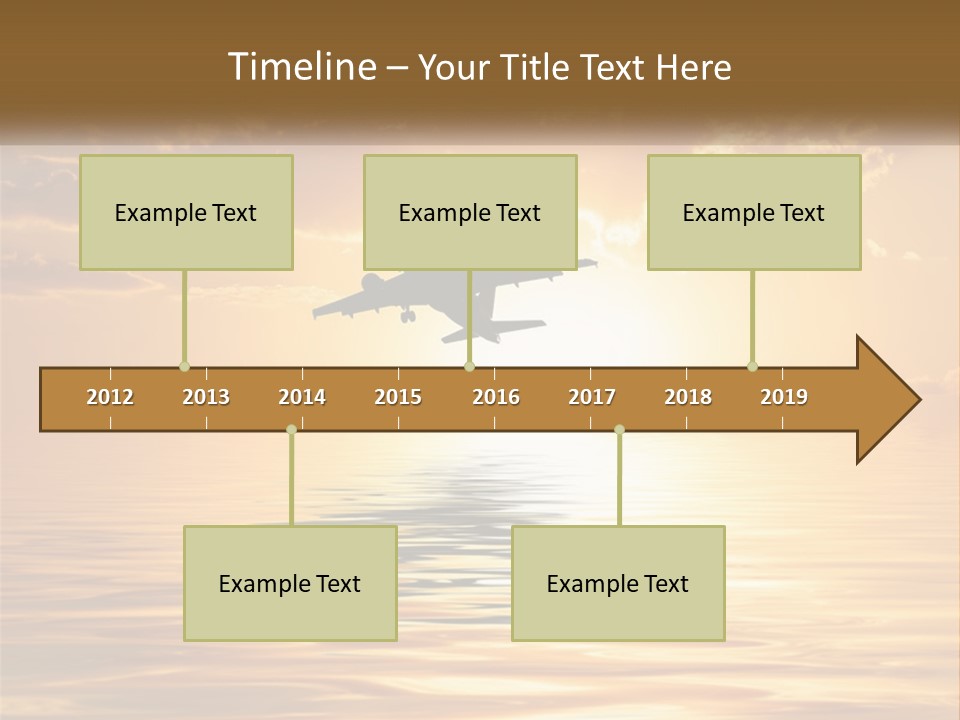 Timeline – Your Title Text Here

Example Text

Example Text

Example Text

2012 2013 2014 2015 2016 2017 2018 2019

Example Text

Example Text